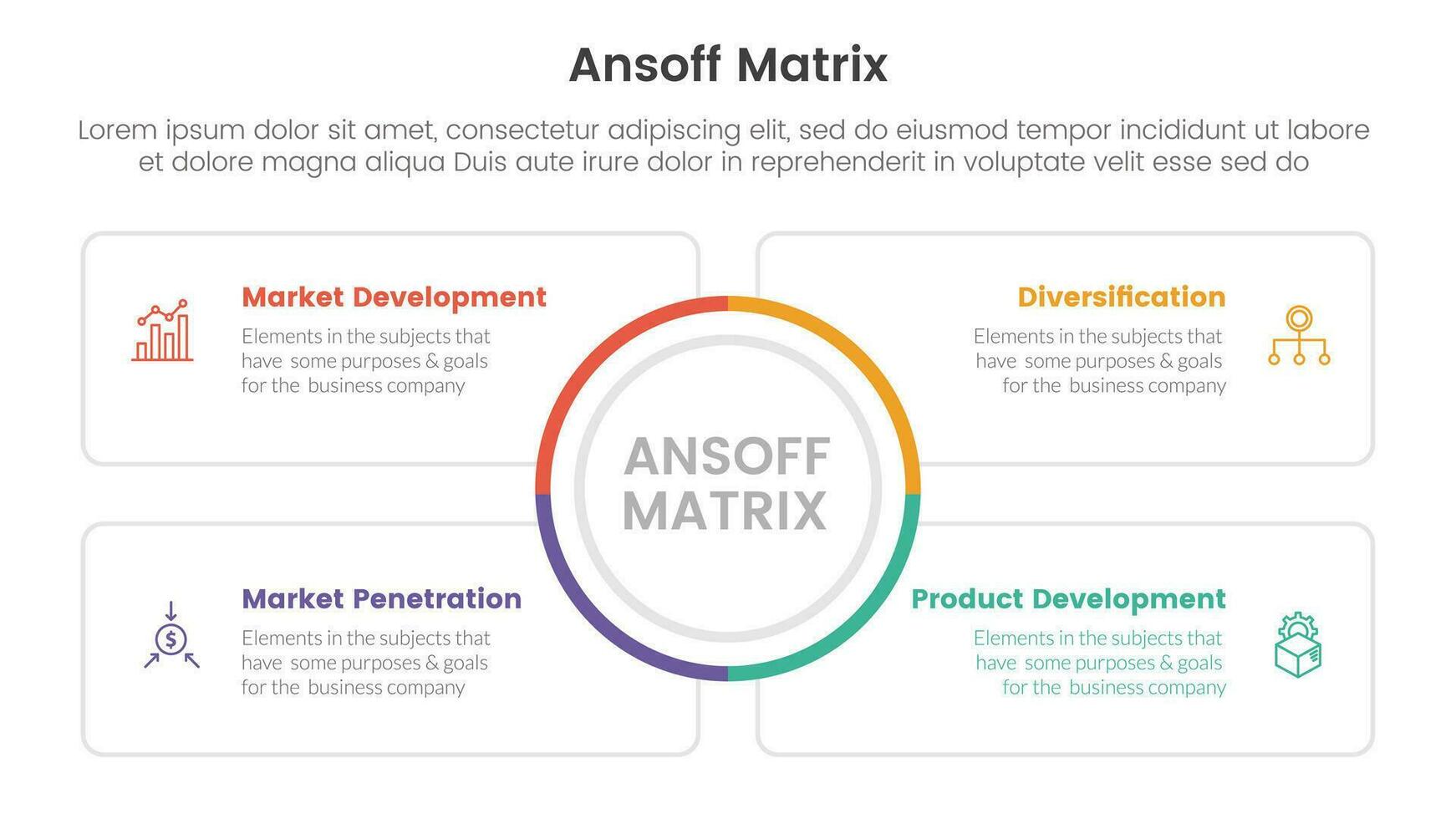 Ansoff Matrix

Lorem ipsum dolor sit amet, consectetur adipiscing elit, sed do eiusmod tempor incididunt ut labore et dolore magna aliqua Duis aute irure dolor in reprehenderit in voluptate velit esse sed do

Market Development
Elements in the subjects that have some purposes & goals for the business company

Diversification
Elements in the subjects that have some purposes & goals for the business company

ANSOFF MATRIX

Market Penetration
Elements in the subjects that have some purposes & goals for the business company

Product Development
Elements in the subjects that have some purposes & goals for the business company